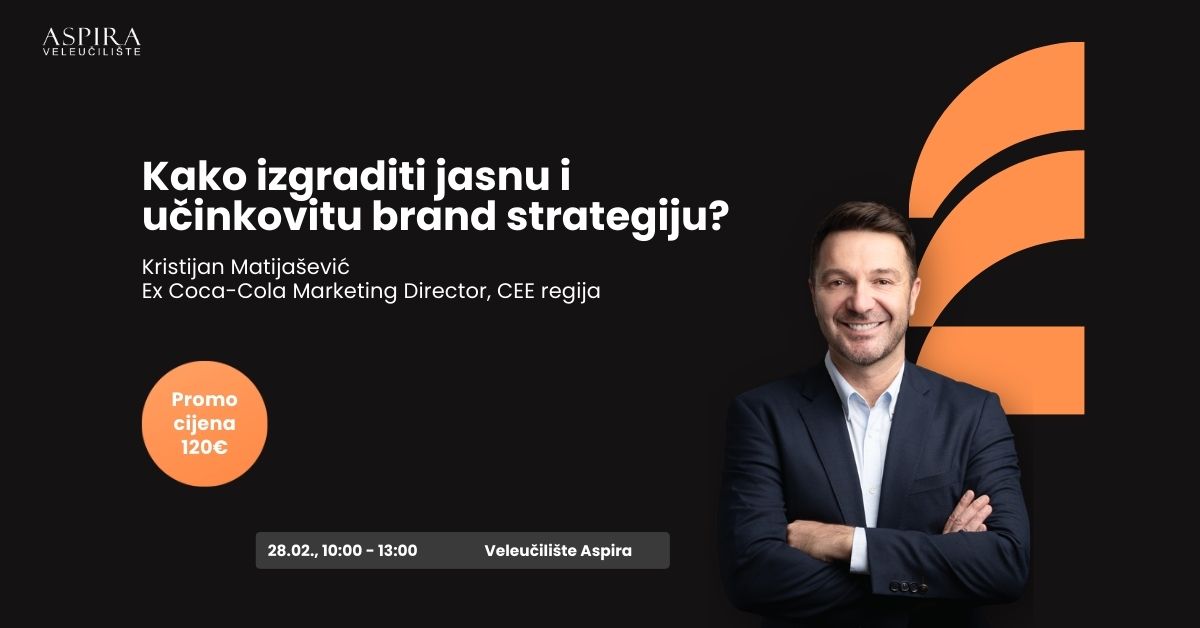 ASPIRA
VELEUČILIŠTE

Kako izgraditi jasnu i učinkovitu brand strategiju?

Kristijan Matijašević
Ex Coca-Cola Marketing Director, CEE regija

Promo cijena 120€

28.02., 10:00 - 13:00

Veleučilište Aspira